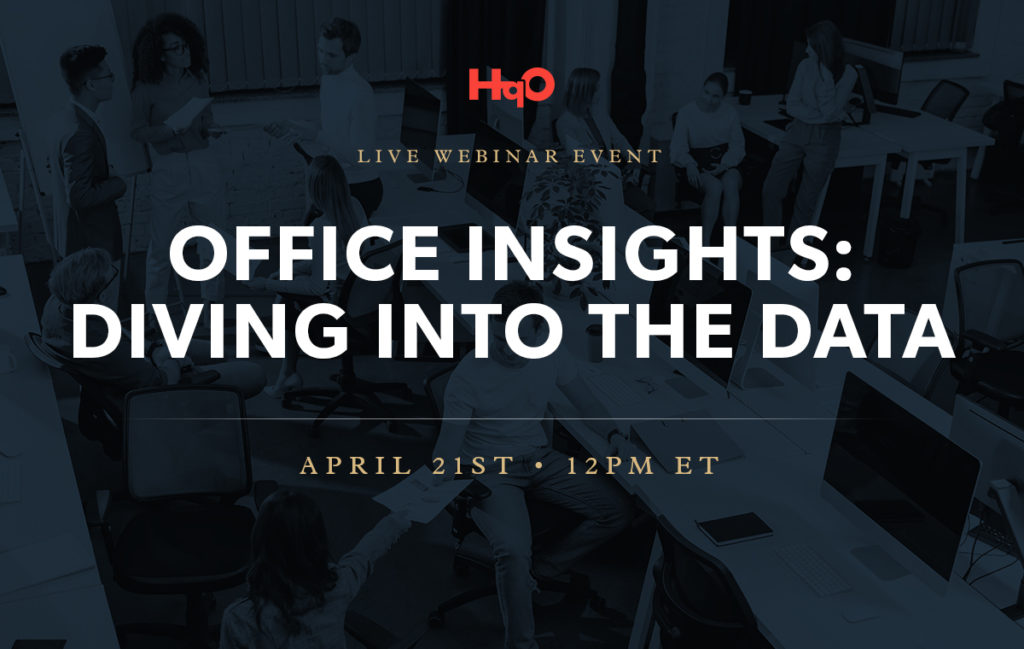 HqO

LIVE WEBINAR EVENT

OFFICE INSIGHTS: DIVING INTO THE DATA

APRIL 21ST • 12PM ET